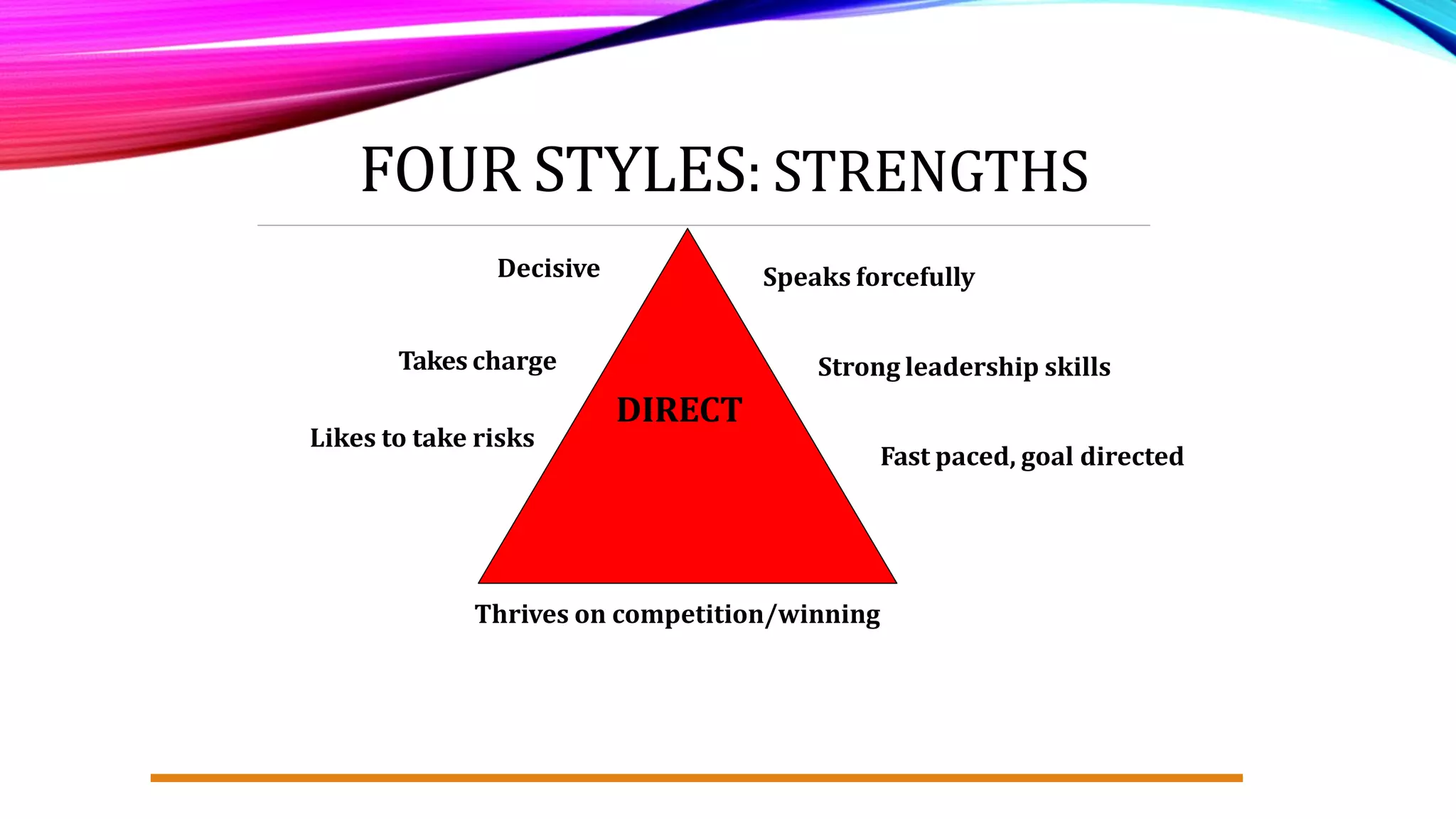 FOUR STYLES: STRENGTHS

Decisive

Speaks forcefully

Takes charge

Strong leadership skills

DIRECT

Likes to take risks

Fast paced, goal directed

Thrives on competition/winning